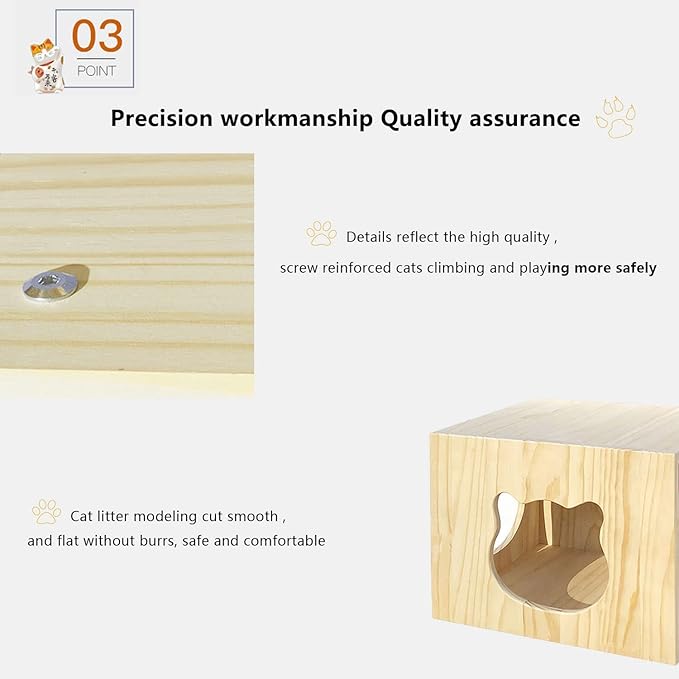 03
POINT

Precision workmanship Quality assurance

Details reflect the high quality ,
screw reinforced cats climbing and playing more safely

Cat litter modeling cut smooth ,
and flat without burrs, safe and comfortable